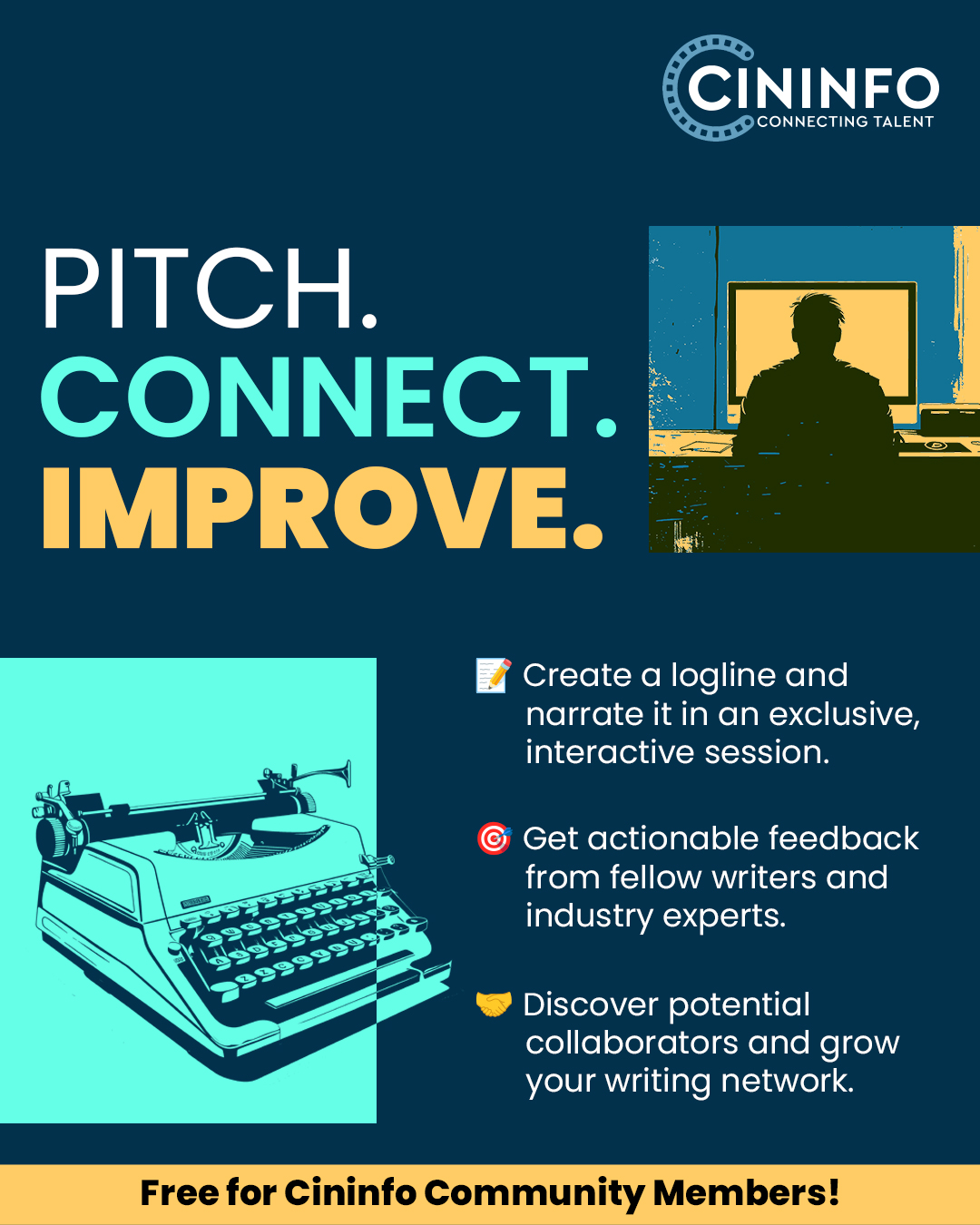 CININFO
CONNECTING TALENT

PITCH.
CONNECT.
IMPROVE.

📝 Create a logline and narrate it in an exclusive, interactive session.

🎯 Get actionable feedback from fellow writers and industry experts.

🤝 Discover potential collaborators and grow your writing network.

Free for Cininfo Community Members!